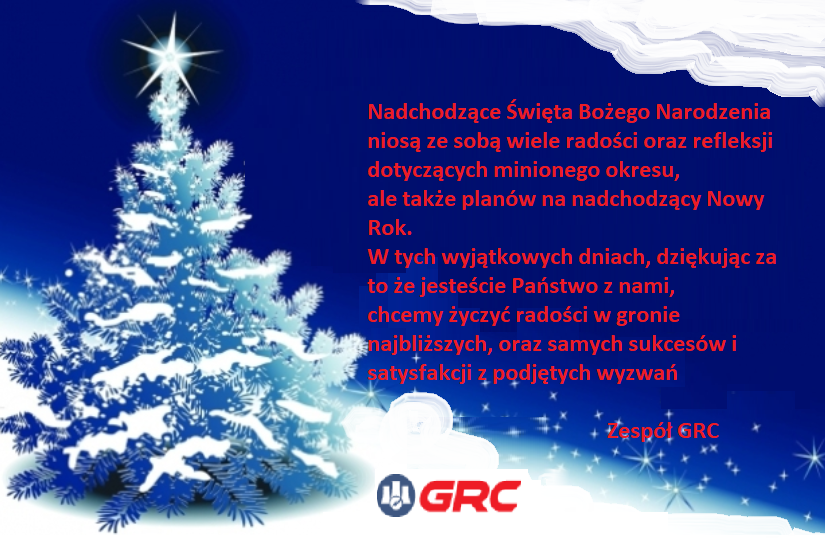 Nadchodzące Święta Bożego Narodzenia niosą ze sobą wiele radości oraz refleksji dotyczących minionego okresu,
ale także planów na nadchodzący Nowy Rok.
W tych wyjątkowych dniach, dziękując za to że jesteście Państwo z nami,
chcemy życzyć radości w gronie najbliższych, oraz samych sukcesów i satysfakcji z podjętych wyzwań

Zespół GRC

GRC